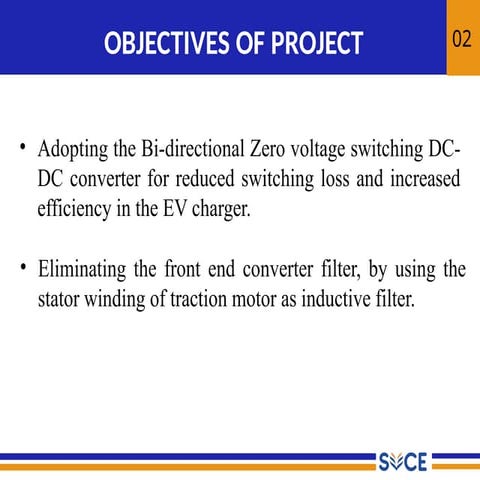 OBJECTIVES OF PROJECT

02

• Adopting the Bi-directional Zero voltage switching DC-DC converter for reduced switching loss and increased efficiency in the EV charger.

• Eliminating the front end converter filter, by using the stator winding of traction motor as inductive filter.

SVCE